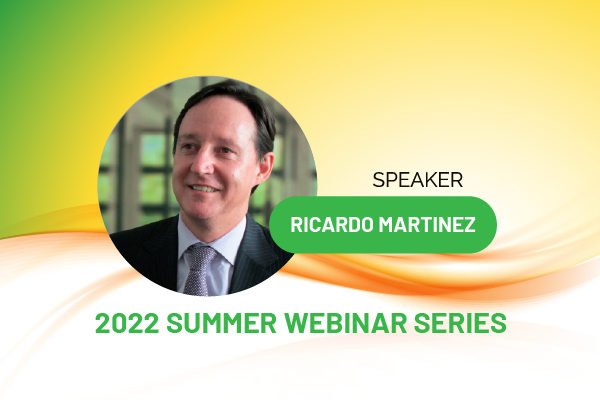 SPEAKER

RICARDO MARTINEZ

2022 SUMMER WEBINAR SERIES